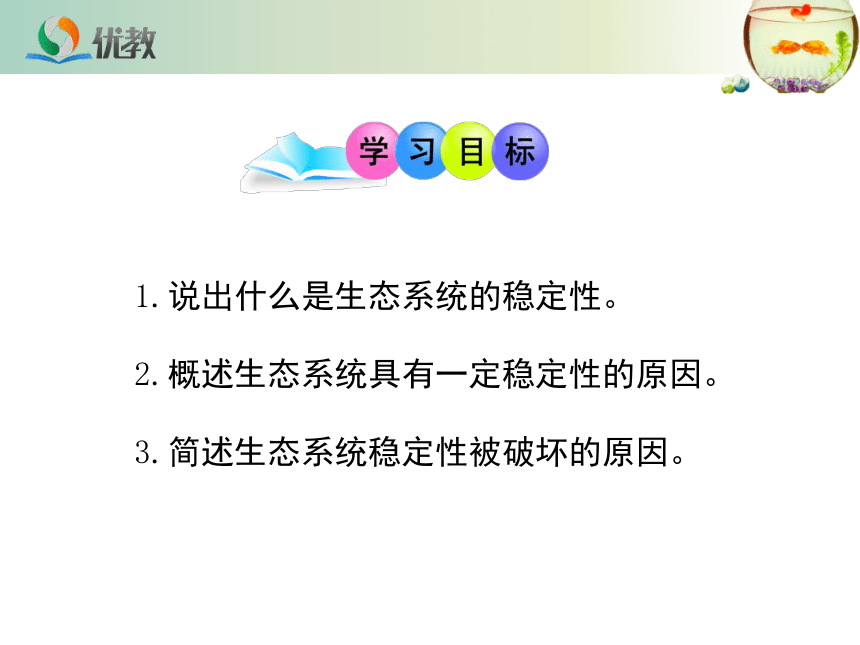 优教

学习目标

1. 说出什么是生态系统的稳定性。

2. 概述生态系统具有一定稳定性的原因。

3. 简述生态系统稳定性被破坏的原因。